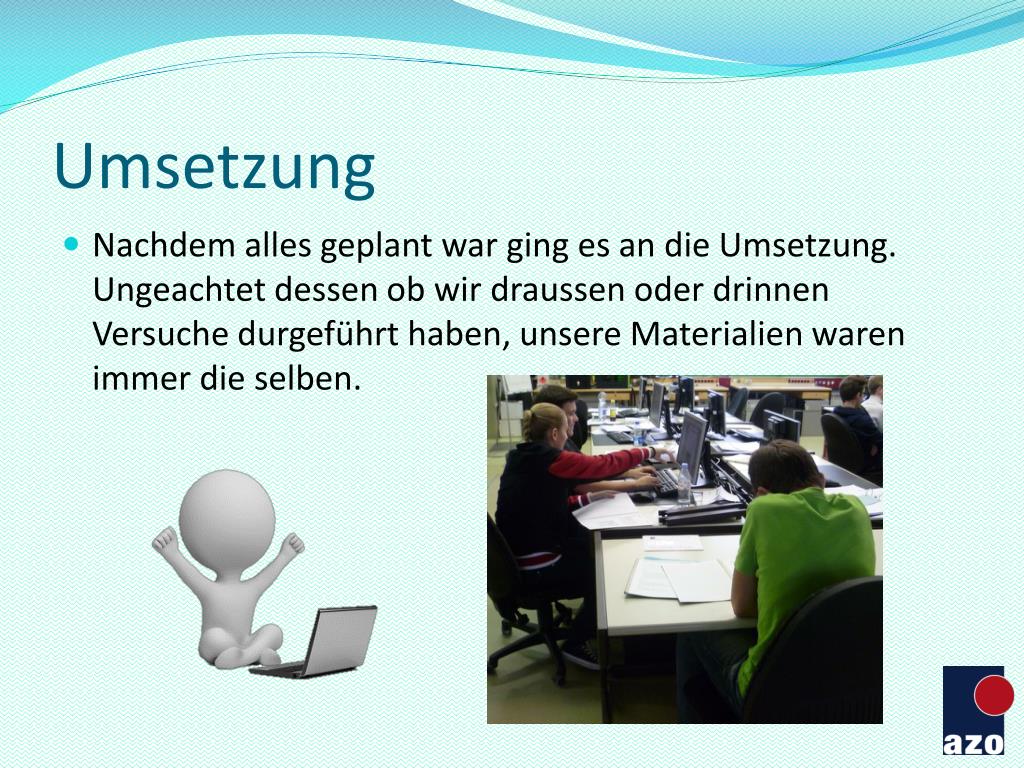 Umsetzung

Nachdem alles geplant war ging es an die Umsetzung. Ungeachtet dessen ob wir draussen oder drinnen Versuche durgeführt haben, unsere Materialien waren immer die selben.

azo